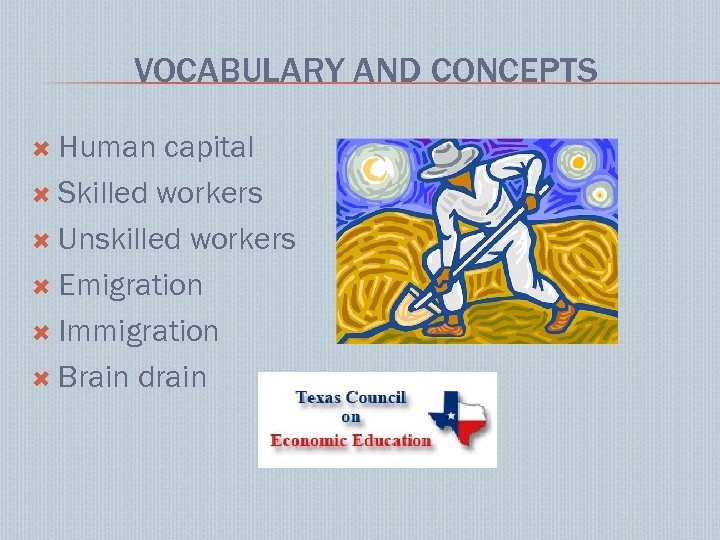 VOCABULARY AND CONCEPTS

Human capital
Skilled workers
Unskilled workers
Emigration
Immigration
Brain drain

Texas Council on Economic Education